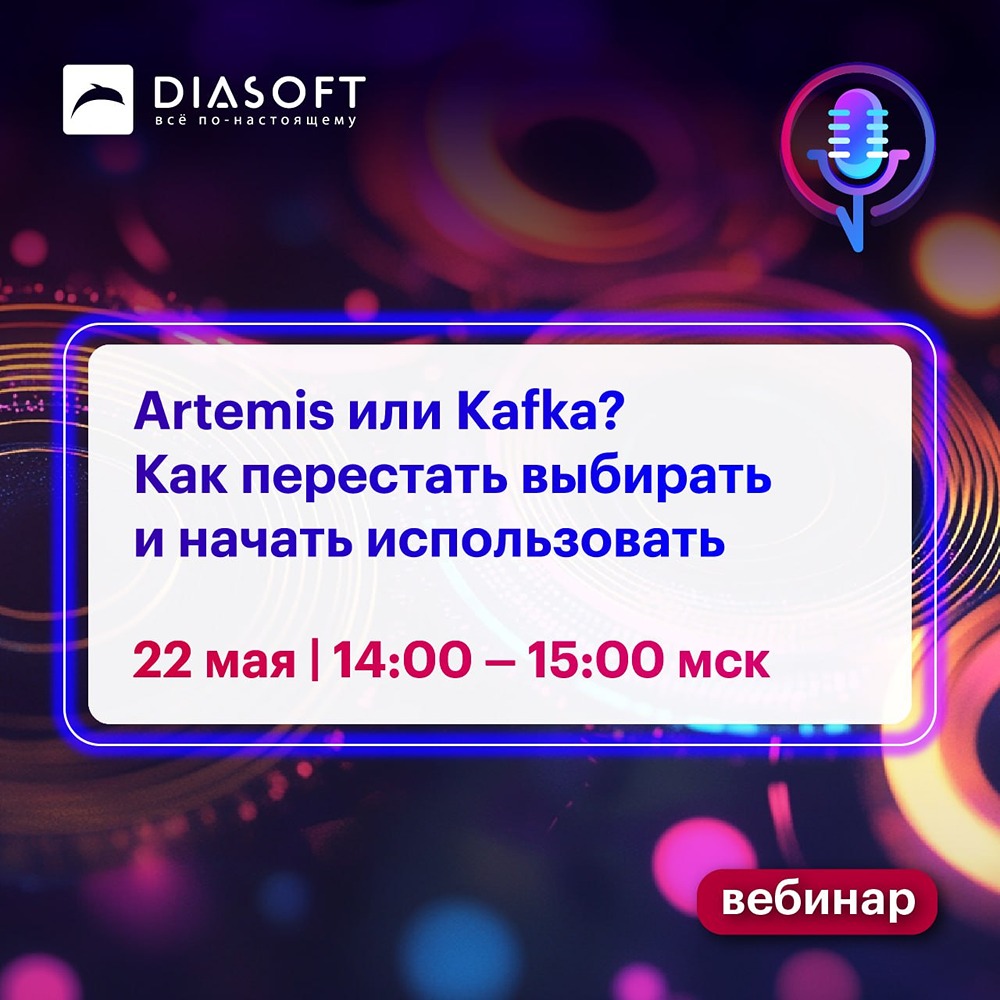 DIASOFT
всё по-настоящему

Artemis или Kafka?
Как перестать выбирать и начать использовать

22 мая | 14:00 – 15:00 мск

вебинар